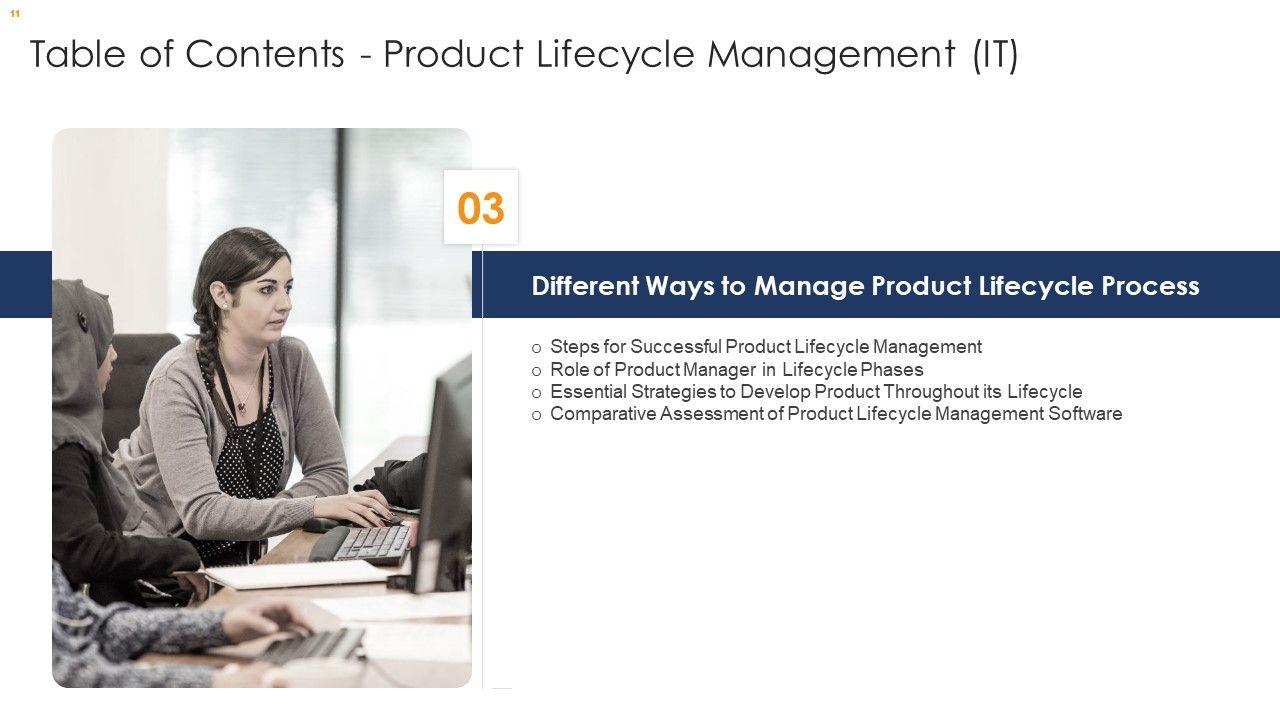 11

Table of Contents - Product Lifecycle Management (IT)

03

Different Ways to Manage Product Lifecycle Process

o Steps for Successful Product Lifecycle Management
o Role of Product Manager in Lifecycle Phases
o Essential Strategies to Develop Product Throughout its Lifecycle
o Comparative Assessment of Product Lifecycle Management Software